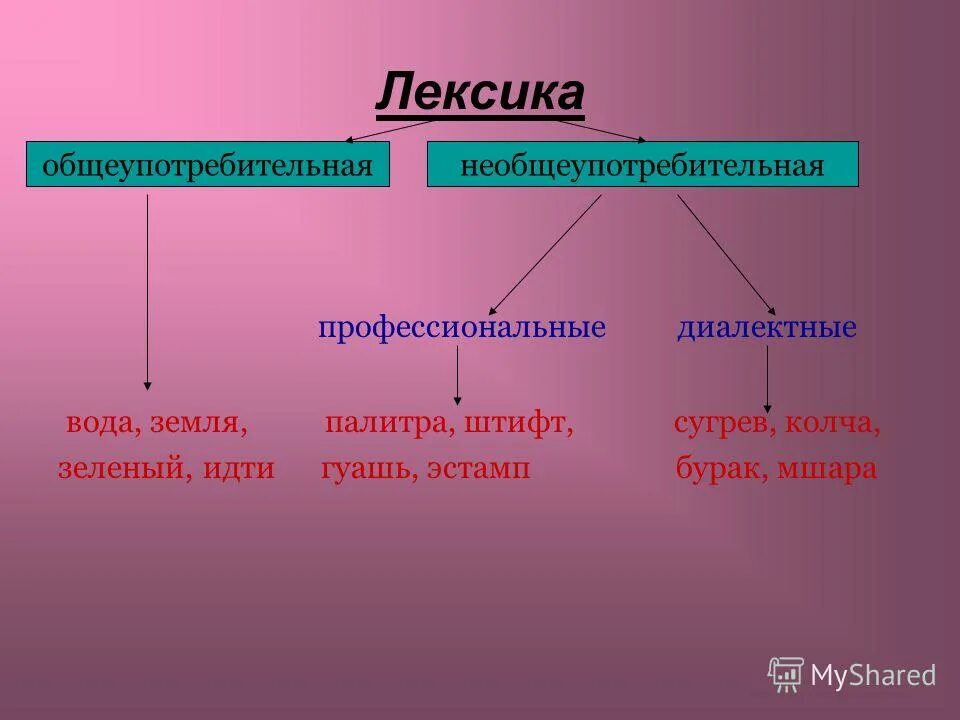 Лексика

общеупотребительная

необщеупотребительная

профессиональные

диалектные

вода, земля, зеленый, идти

палитра, штифт, гуашь, эстамп

сугрев, колча, бурак, мшара

MyShared